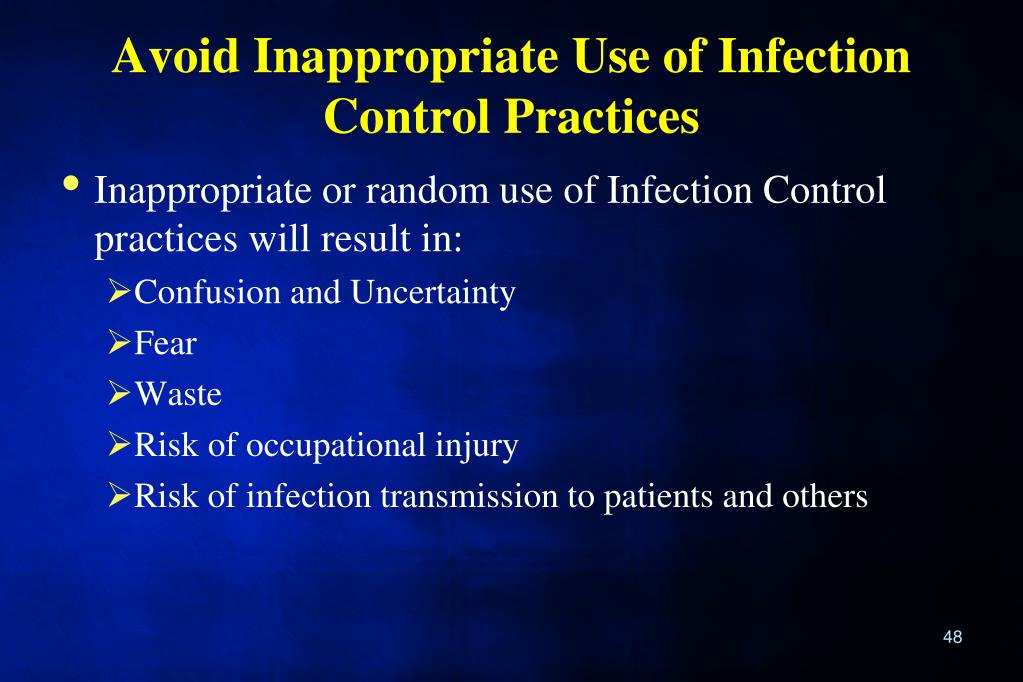 Avoid Inappropriate Use of Infection Control Practices

• Inappropriate or random use of Infection Control practices will result in:
➢Confusion and Uncertainty
➢Fear
➢Waste
➢Risk of occupational injury
➢Risk of infection transmission to patients and others

48